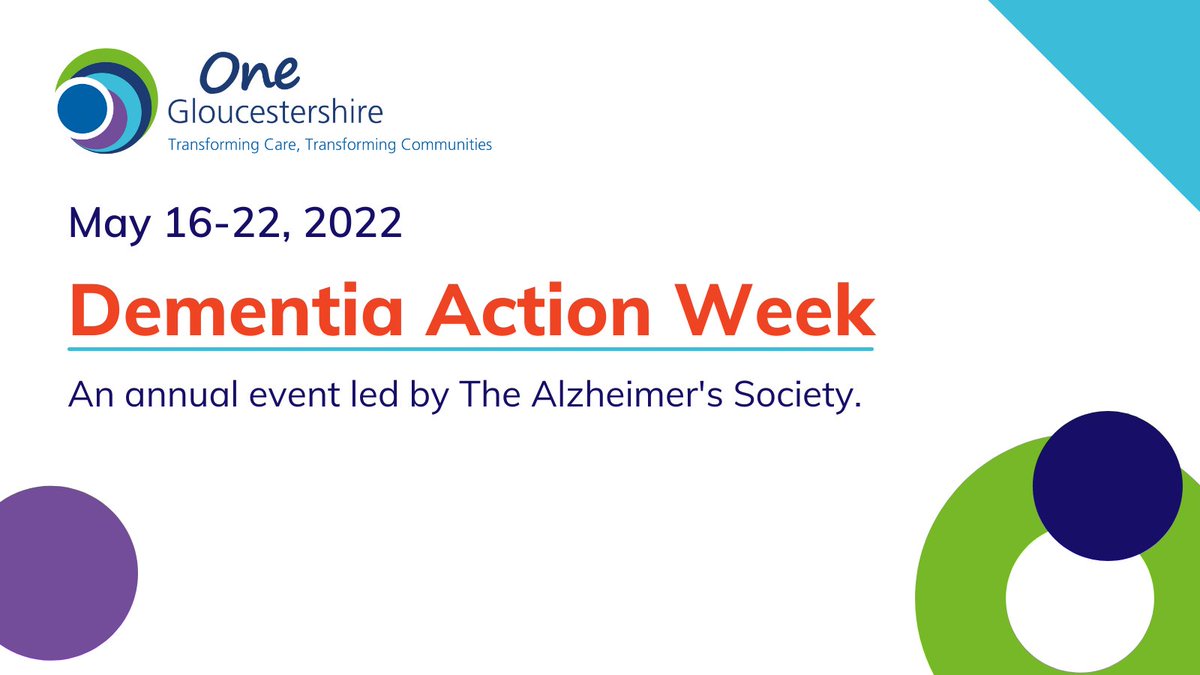 One
Gloucestershire
Transforming Care, Transforming Communities

May 16-22, 2022

Dementia Action Week

An annual event led by The Alzheimer's Society.